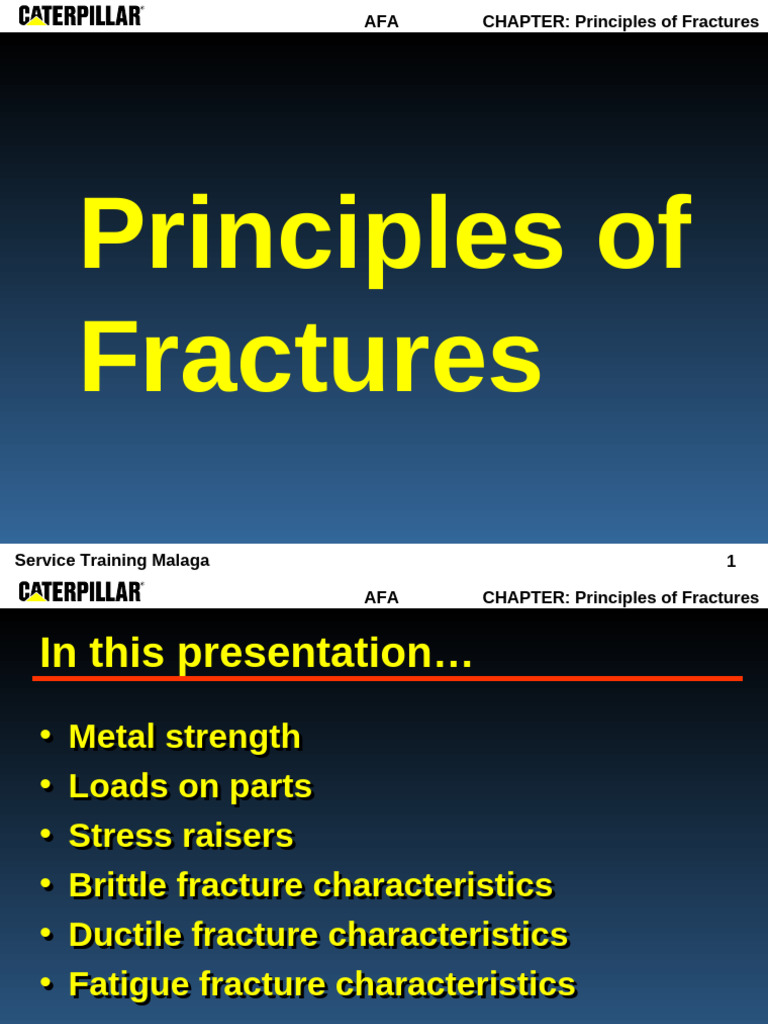 CATERPILLAR®

AFA

CHAPTER: Principles of Fractures

Principles of Fractures

Service Training Malaga

1

CATERPILLAR®

AFA

CHAPTER: Principles of Fractures

In this presentation…

• Metal strength
• Loads on parts
• Stress raisers
• Brittle fracture characteristics
• Ductile fracture characteristics
• Fatigue fracture characteristics